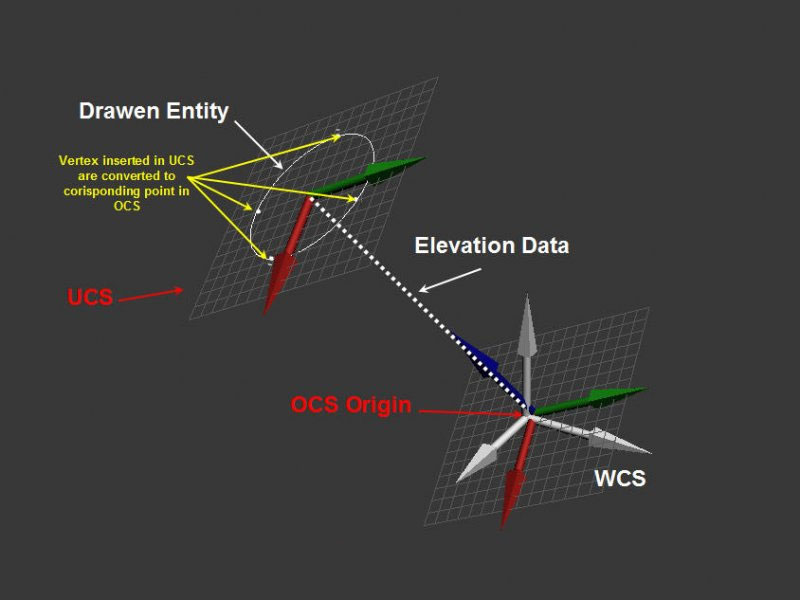 Drawen Entity

Vertex inserted in UCS are converted to corisponding point in OCS

Elevation Data

UCS

OCS Origin

WCS